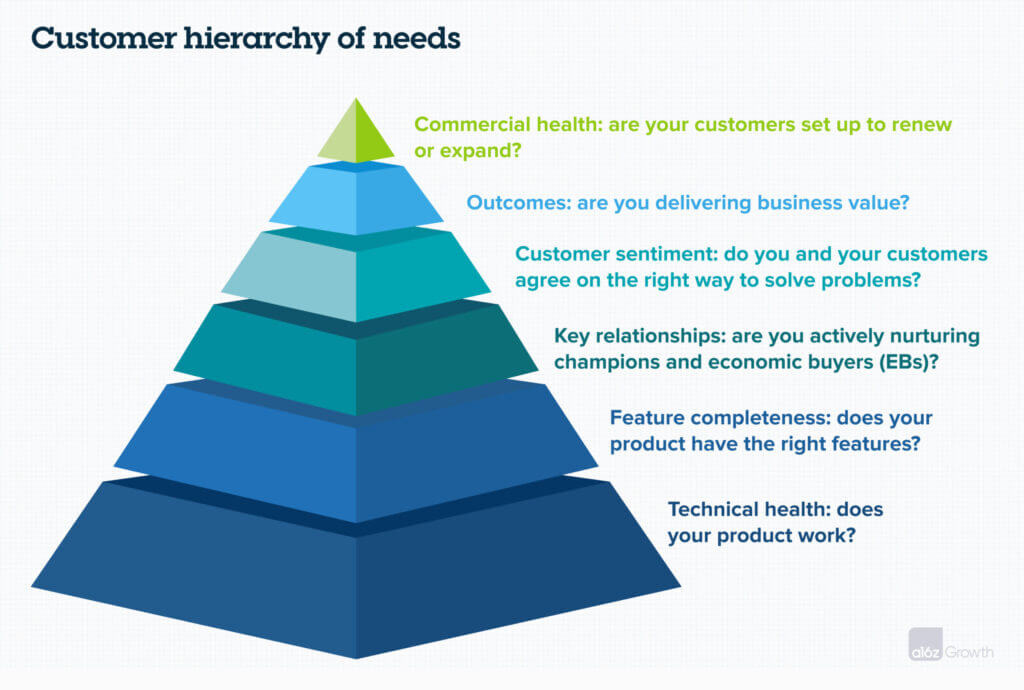 Customer hierarchy of needs

Commercial health: are your customers set up to renew or expand?

Outcomes: are you delivering business value?

Customer sentiment: do you and your customers agree on the right way to solve problems?

Key relationships: are you actively nurturing champions and economic buyers (EBs)?

Feature completeness: does your product have the right features?

Technical health: does your product work?

a16z Growth